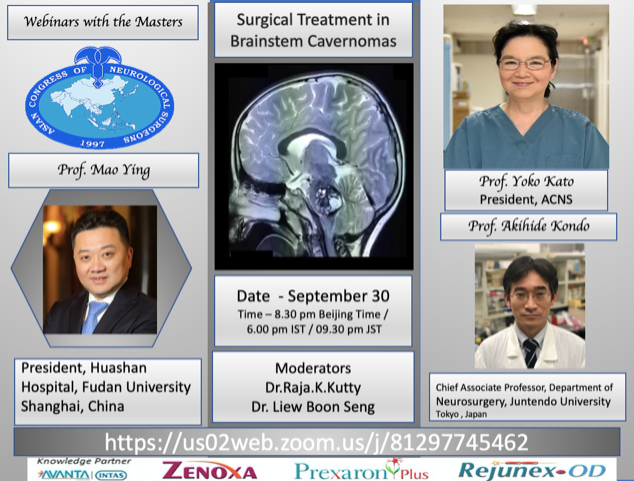 Webinars with the Masters

ASIAN CONGRESS OF NEUROLOGICAL SURGEONS
1997

Prof. Mao Ying

President, Huashan Hospital, Fudan University Shanghai, China

Surgical Treatment in Brainstem Cavernomas

Date - September 30
Time – 8.30 pm Beijing Time / 6.00 pm IST / 09.30 pm JST

Moderators
Dr.Raja.K.Kutty
Dr. Liew Boon Seng

Prof. Yoko Kato
President, ACNS

Prof. Akihide Kondo

Chief Associate Professor, Department of Neurosurgery, Juntendo University
Tokyo , Japan

https://us02web.zoom.us/j/81297745462

Knowledge Partner
AVANTA | INTAS

ZENOXA

Prexaron Plus

Rejunex-OD